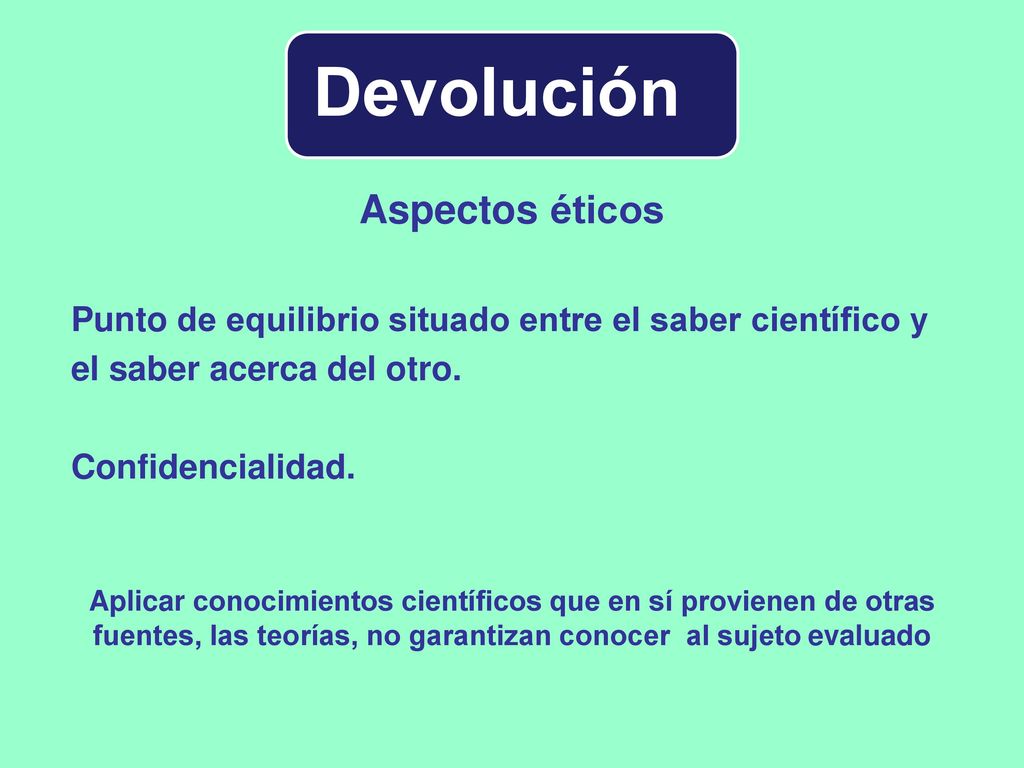 Devolución

Aspectos éticos

Punto de equilibrio situado entre el saber científico y el saber acerca del otro.

Confidencialidad.

Aplicar conocimientos científicos que en sí provienen de otras fuentes, las teorías, no garantizan conocer al sujeto evaluado